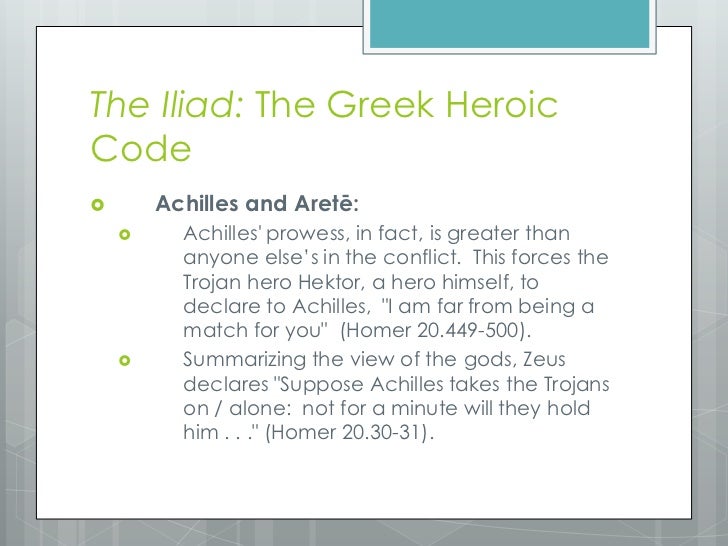 The Iliad: The Greek Heroic Code

Achilles and Aretē:

Achilles' prowess, in fact, is greater than anyone else's in the conflict. This forces the Trojan hero Hektor, a hero himself, to declare to Achilles, "I am far from being a match for you" (Homer 20.449-500).

Summarizing the view of the gods, Zeus declares "Suppose Achilles takes the Trojans on / alone: not for a minute will they hold him . . ." (Homer 20.30-31).